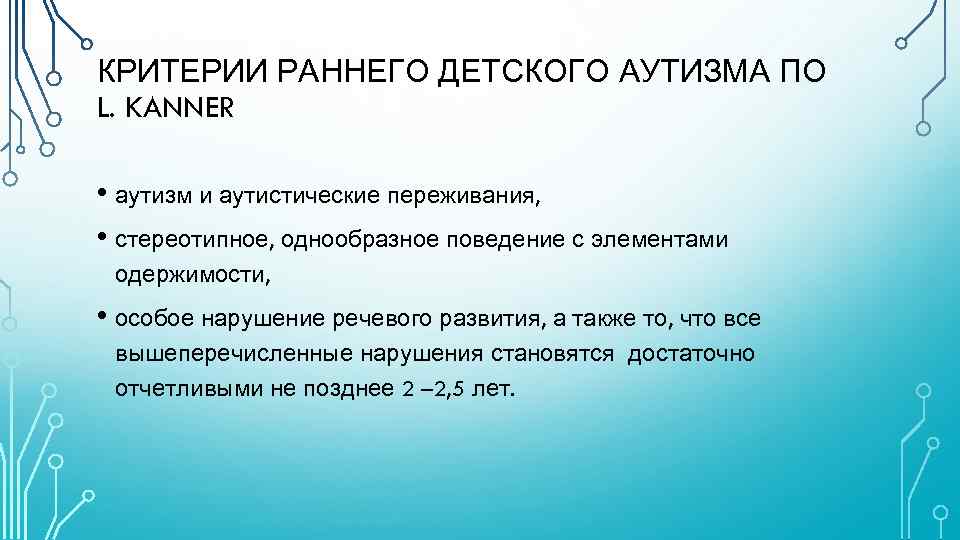 КРИТЕРИИ РАННЕГО ДЕТСКОГО АУТИЗМА ПО L. KANNER

• аутизм и аутистические переживания,

• стереотипное, однообразное поведение с элементами одержимости,

• особое нарушение речевого развития, а также то, что все вышеперечисленные нарушения становятся достаточно отчетливыми не позднее 2 –2,5 лет.